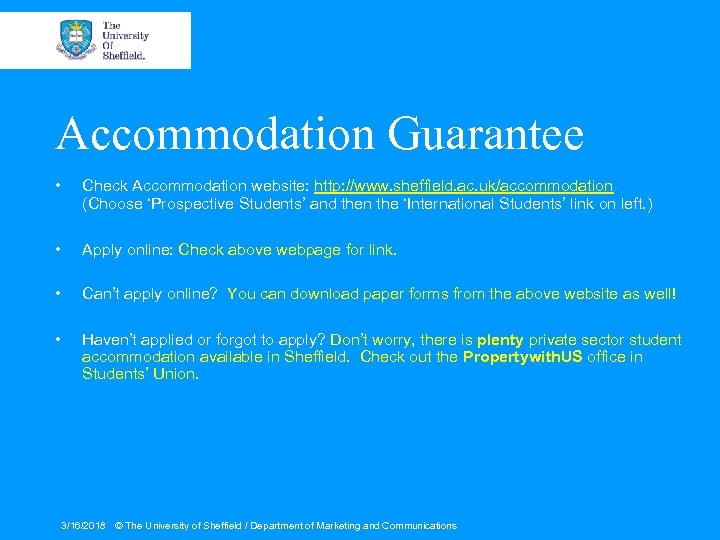 The University Of Sheffield.

Accommodation Guarantee

• Check Accommodation website: http://www.sheffield.ac.uk/accommodation (Choose 'Prospective Students' and then the 'International Students' link on left.)

• Apply online: Check above webpage for link.

• Can't apply online? You can download paper forms from the above website as well!

• Haven't applied or forgot to apply? Don't worry, there is plenty private sector student accommodation available in Sheffield. Check out the PropertywithUS office in Students' Union.

3/16/2018 © The University of Sheffield / Department of Marketing and Communications